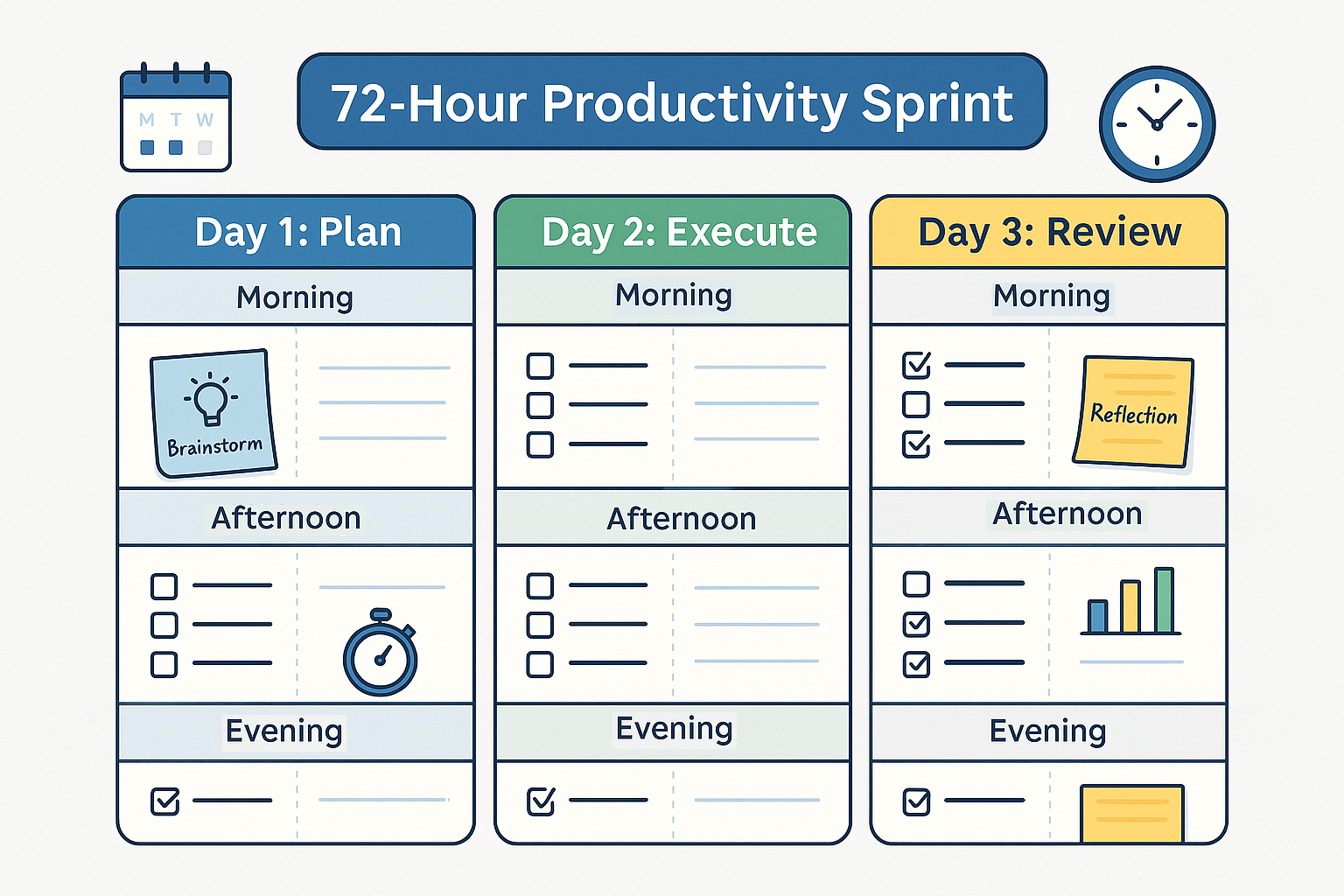 M T W

72-Hour Productivity Sprint

Day 1: Plan

Morning

Brainstorm

Afternoon

Evening

Day 2: Execute

Morning

Afternoon

Evening

Day 3: Review

Morning

Reflection

Afternoon

Evening